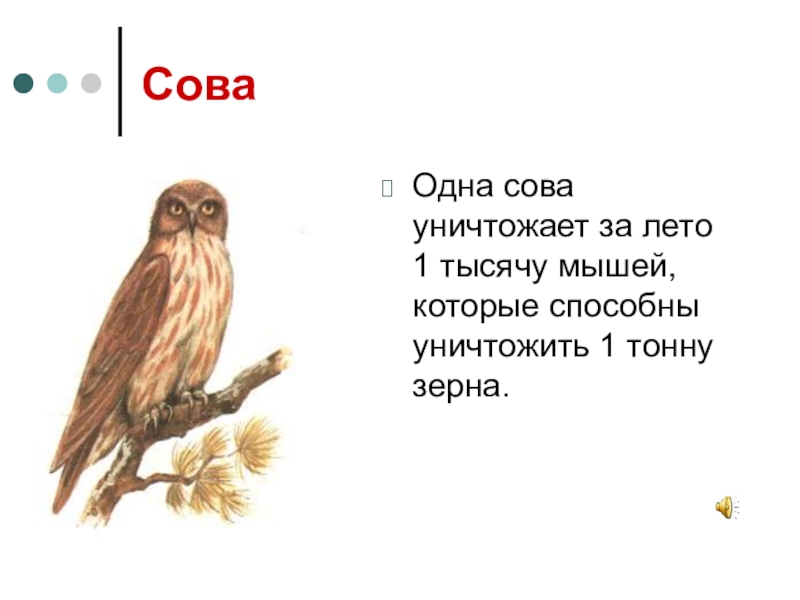 Сова

Одна сова уничтожает за лето 1 тысячу мышей, которые способны уничтожить 1 тонну зерна.